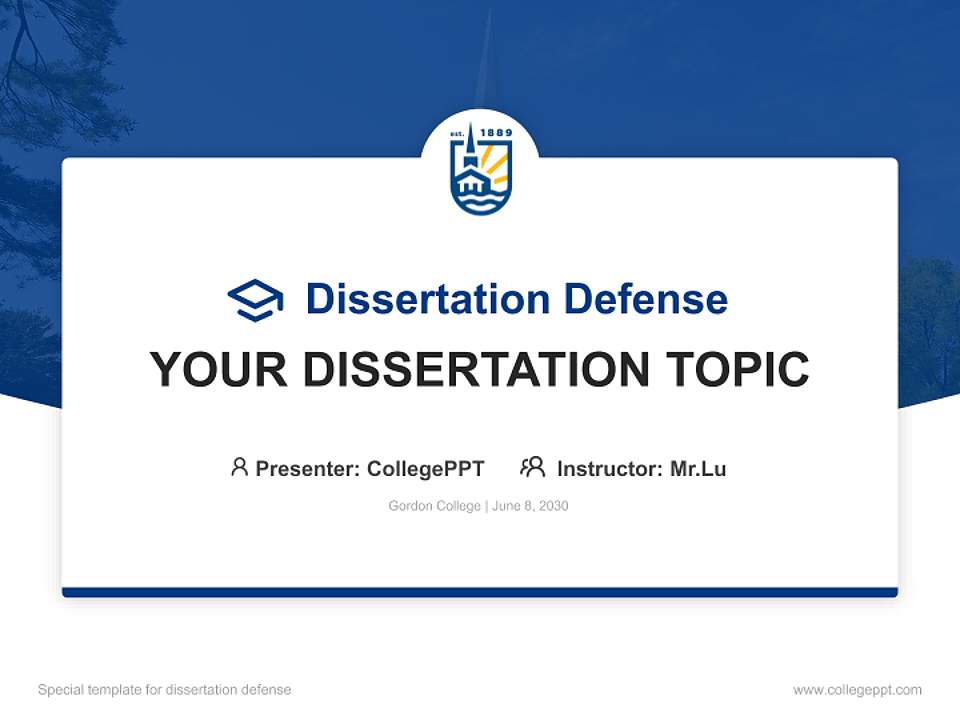 est. 1889

Dissertation Defense

YOUR DISSERTATION TOPIC

Presenter: CollegePPT Instructor: Mr.Lu

Gordon College | June 8, 2030

Special template for dissertation defense

www.collegeppt.com